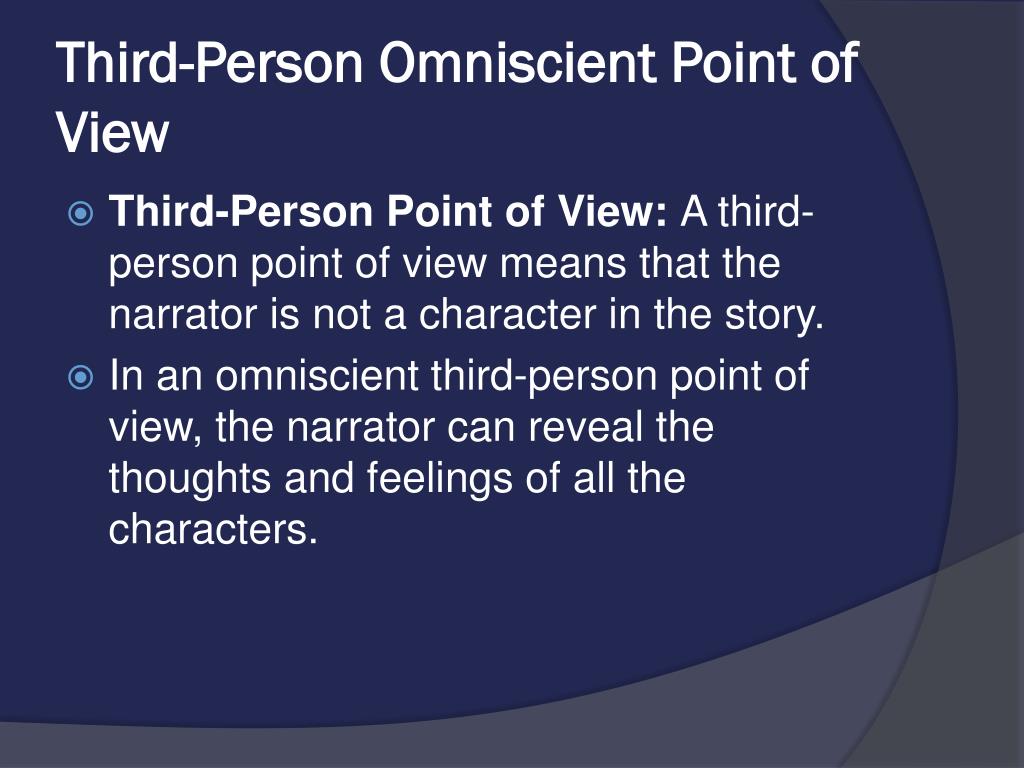 Third-Person Omniscient Point of View

Third-Person Point of View: A third-person point of view means that the narrator is not a character in the story.

In an omniscient third-person point of view, the narrator can reveal the thoughts and feelings of all the characters.